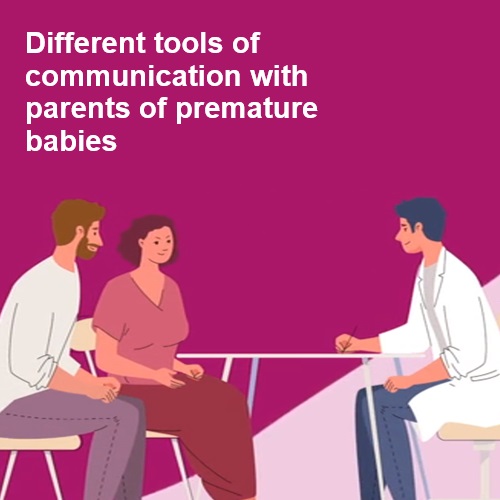 Different tools of communication with parents of premature babies